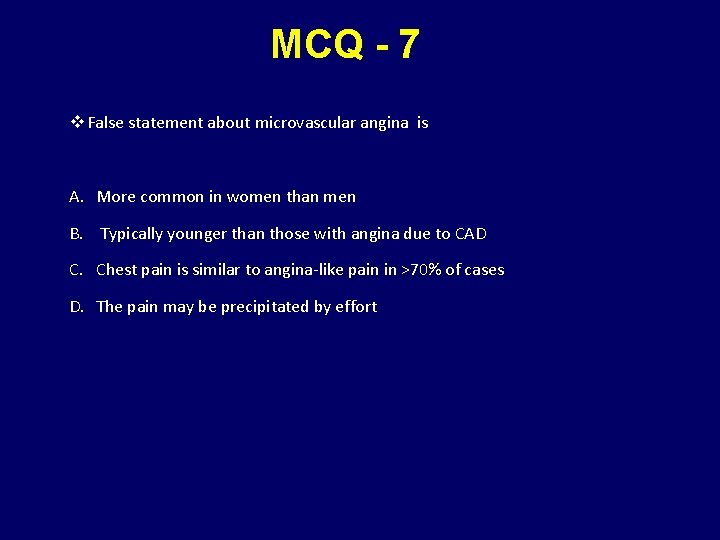 MCQ - 7

❖ False statement about microvascular angina is

A. More common in women than men

B. Typically younger than those with angina due to CAD

C. Chest pain is similar to angina-like pain in >70% of cases

D. The pain may be precipitated by effort